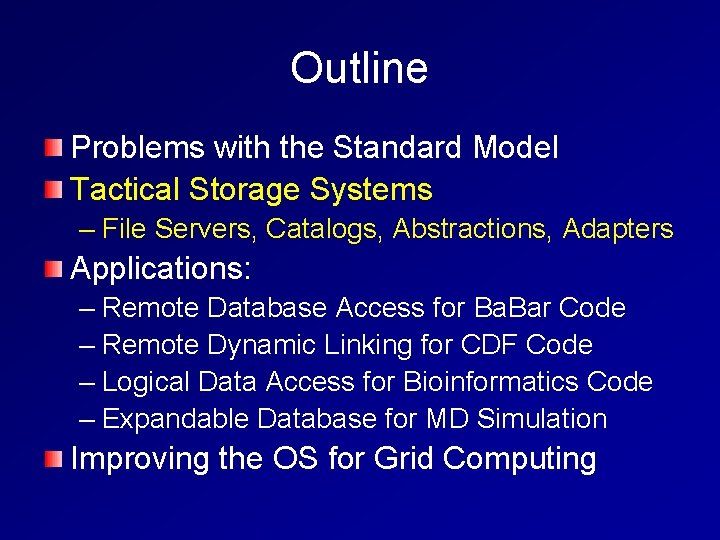 Outline

Problems with the Standard Model
Tactical Storage Systems
– File Servers, Catalogs, Abstractions, Adapters
Applications:
– Remote Database Access for BaBar Code
– Remote Dynamic Linking for CDF Code
– Logical Data Access for Bioinformatics Code
– Expandable Database for MD Simulation
Improving the OS for Grid Computing